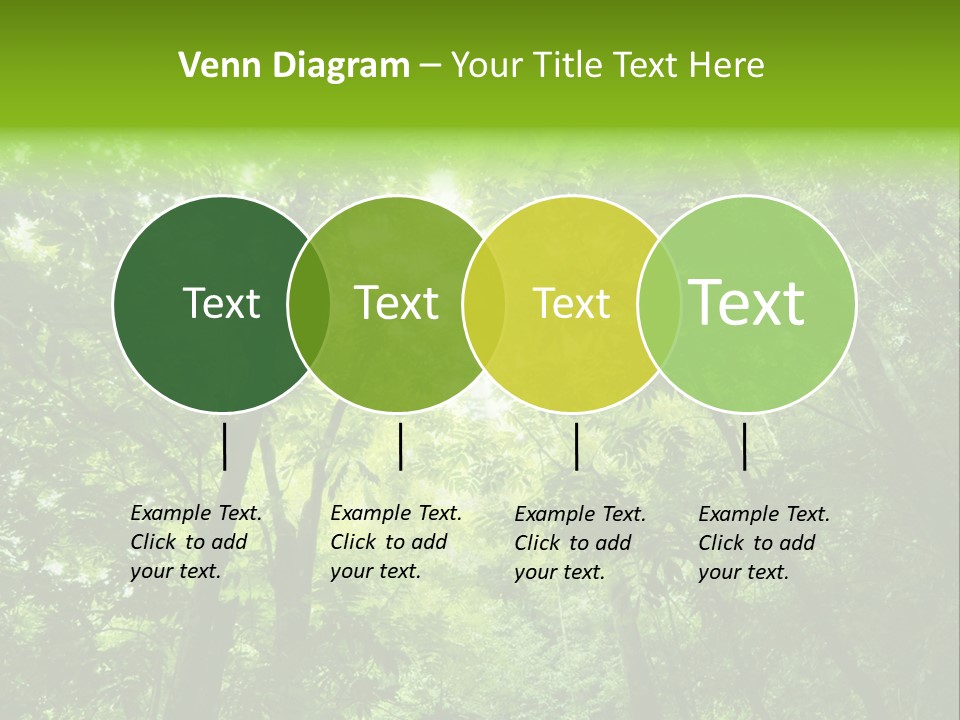 Venn Diagram – Your Title Text Here

Text

Text

Text

Text

Example Text. Click to add your text.

Example Text. Click to add your text.

Example Text. Click to add your text.

Example Text. Click to add your text.